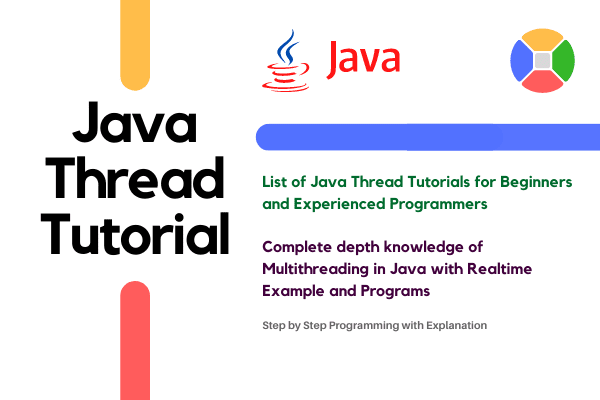 Java Thread Tutorial

Java

List of Java Thread Tutorials for Beginners and Experienced Programmers

Complete depth knowledge of Multithreading in Java with Realtime Example and Programs

Step by Step Programming with Explanation